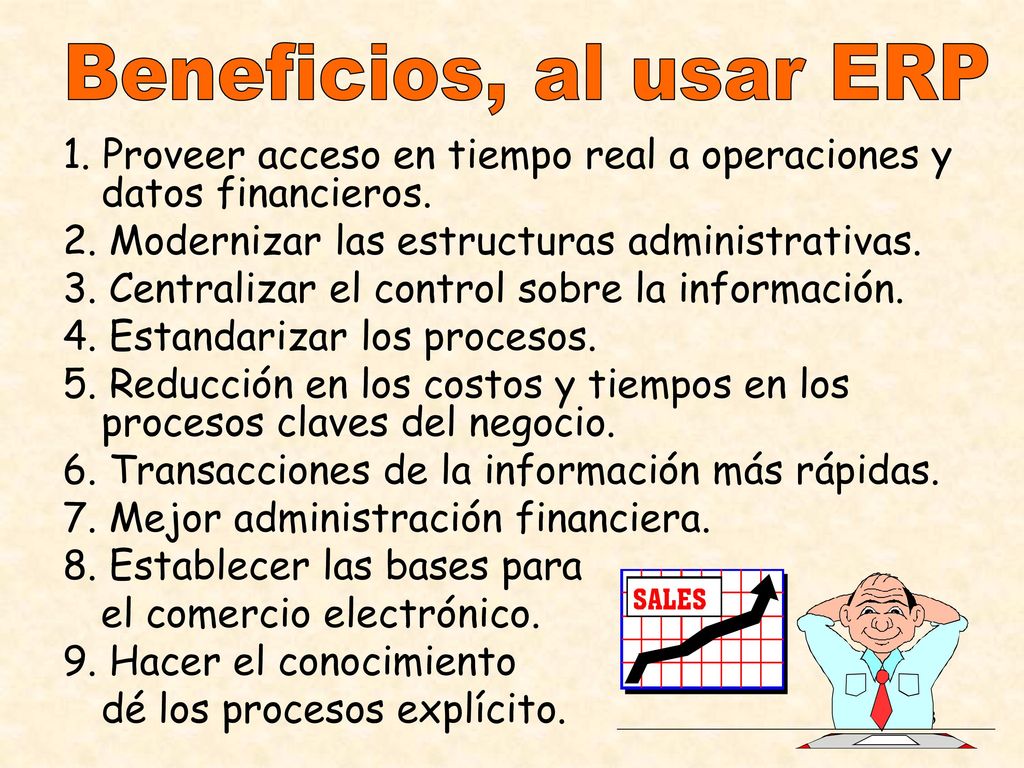 Beneficios, al usar ERP

1. Proveer acceso en tiempo real a operaciones y datos financieros.
2. Modernizar las estructuras administrativas.
3. Centralizar el control sobre la información.
4. Estandarizar los procesos.
5. Reducción en los costos y tiempos en los procesos claves del negocio.
6. Transacciones de la información más rápidas.
7. Mejor administración financiera.
8. Establecer las bases para el comercio electrónico.
9. Hacer el conocimiento dé los procesos explícito.

SALES